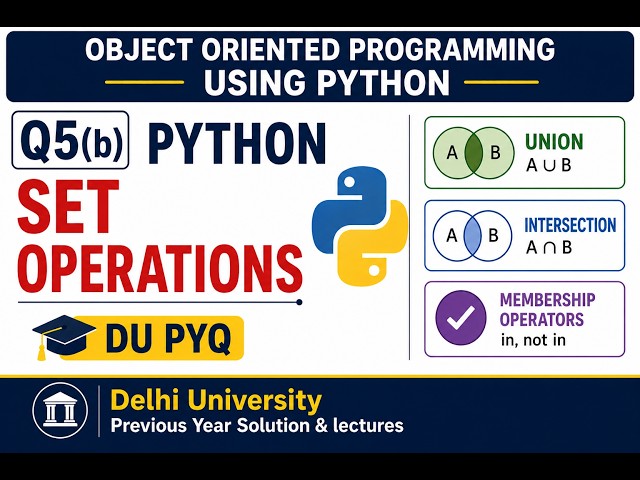 OBJECT ORIENTED PROGRAMMING
USING PYTHON

Q5(b) PYTHON

SET OPERATIONS

DU PYQ

A B UNION $A \cup B$

A B INTERSECTION $A \cap B$

MEMBERSHIP OPERATORS
in, not in

Delhi University
Previous Year Solution & lectures